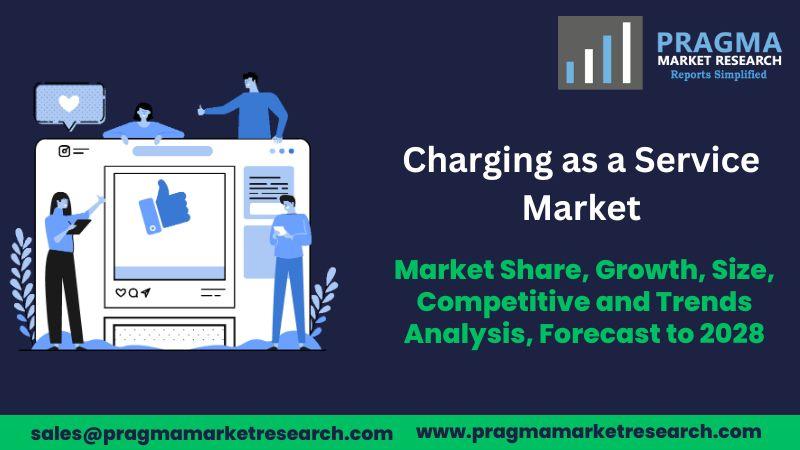 PRAGMA
MARKET RESEARCH
Reports Simplified

Charging as a Service Market

Market Share, Growth, Size, Competitive and Trends Analysis, Forecast to 2028

sales@pragmamarketresearch.com www.pragmamarketresearch.com